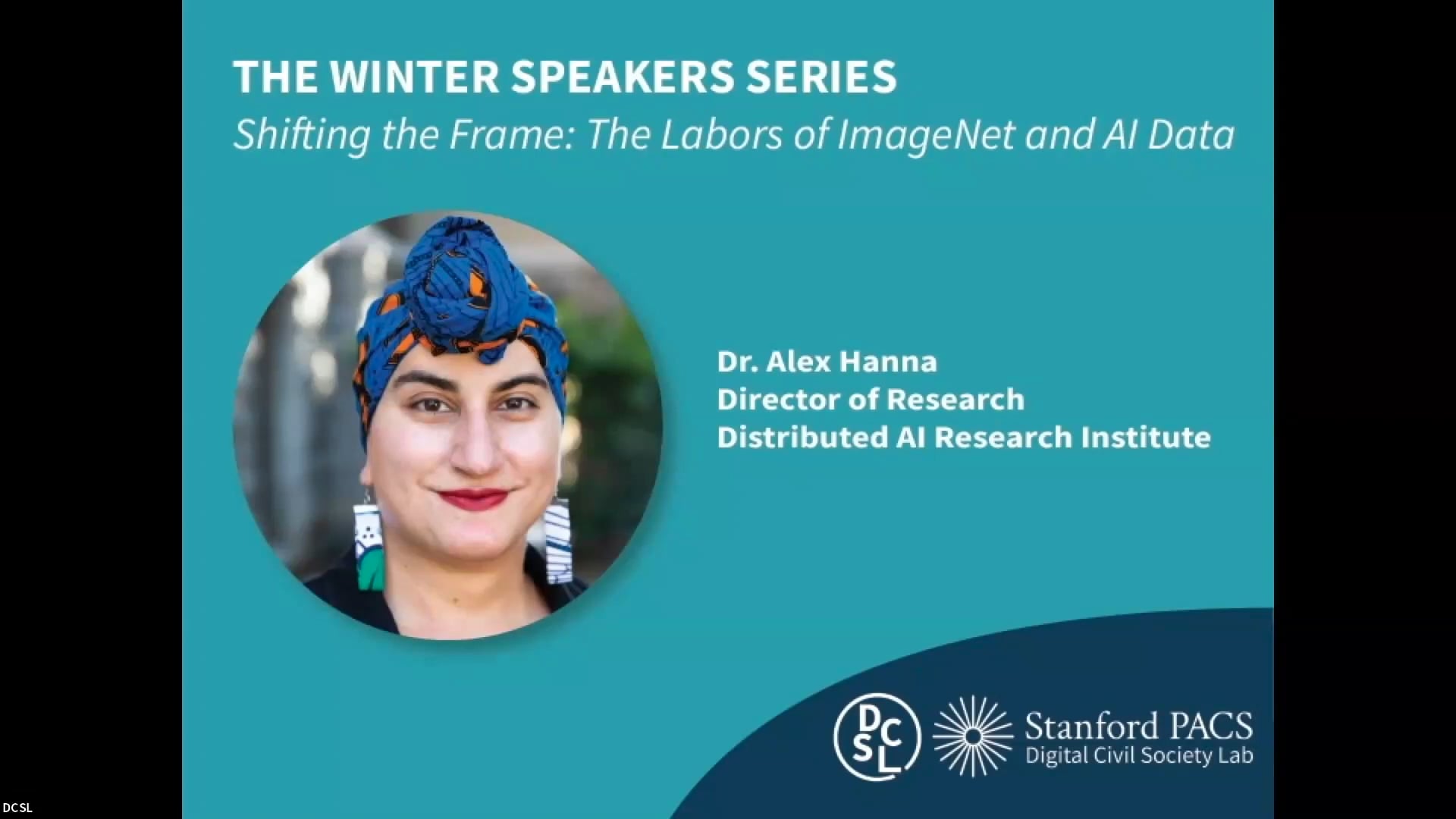 THE WINTER SPEAKERS SERIES

Shifting the Frame: The Labors of ImageNet and AI Data

Dr. Alex Hanna
Director of Research
Distributed AI Research Institute

DCSL

Stanford PACS
Digital Civil Society Lab

DCSL